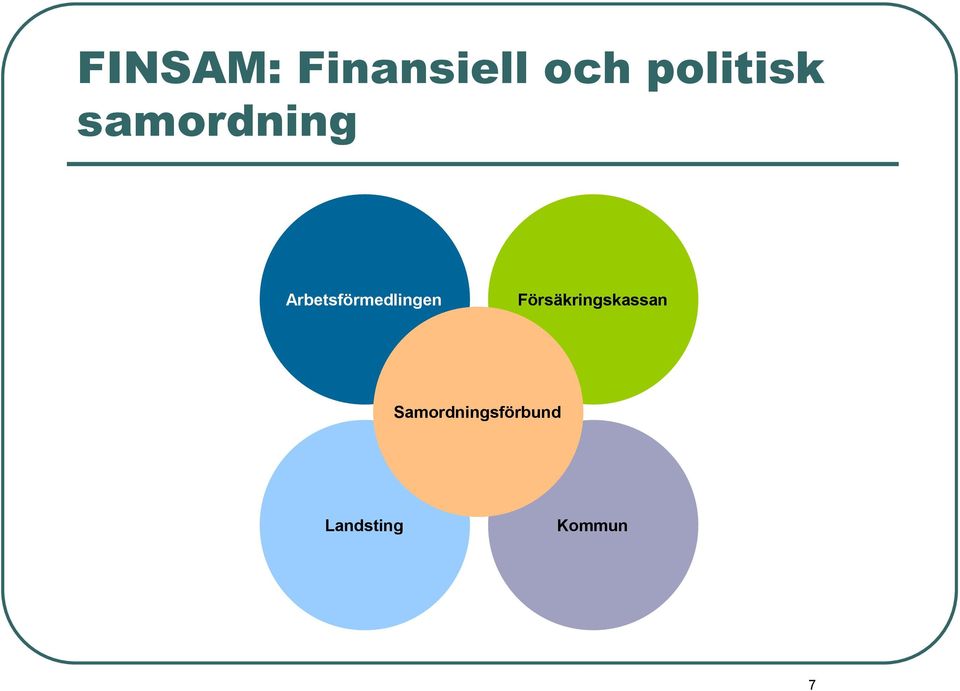 FINSAM: Finansiell och politisk samordning

Arbetsförmedlingen

Försäkringskassan

Samordningsförbund

Landsting

Kommun

7